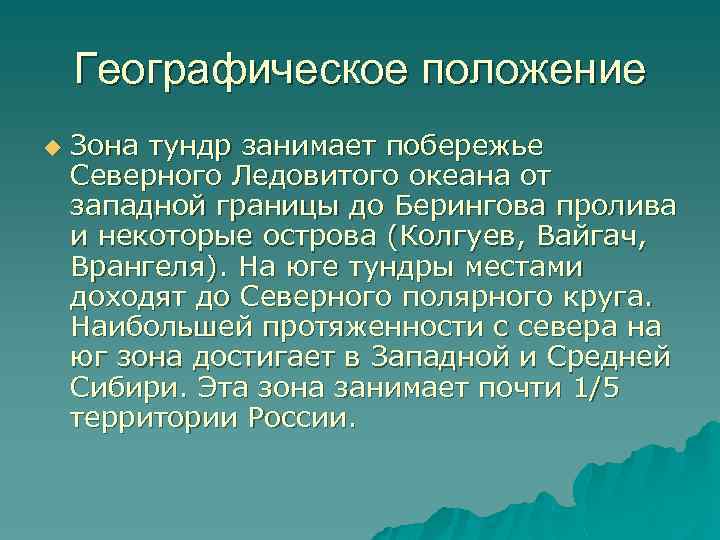 Географическое положение

Зона тундр занимает побережье Северного Ледовитого океана от западной границы до Берингова пролива и некоторые острова (Колгуев, Вайгач, Врангеля). На юге тундры местами доходят до Северного полярного круга. Наибольшей протяженности с севера на юг зона достигает в Западной и Средней Сибири. Эта зона занимает почти 1/5 территории России.